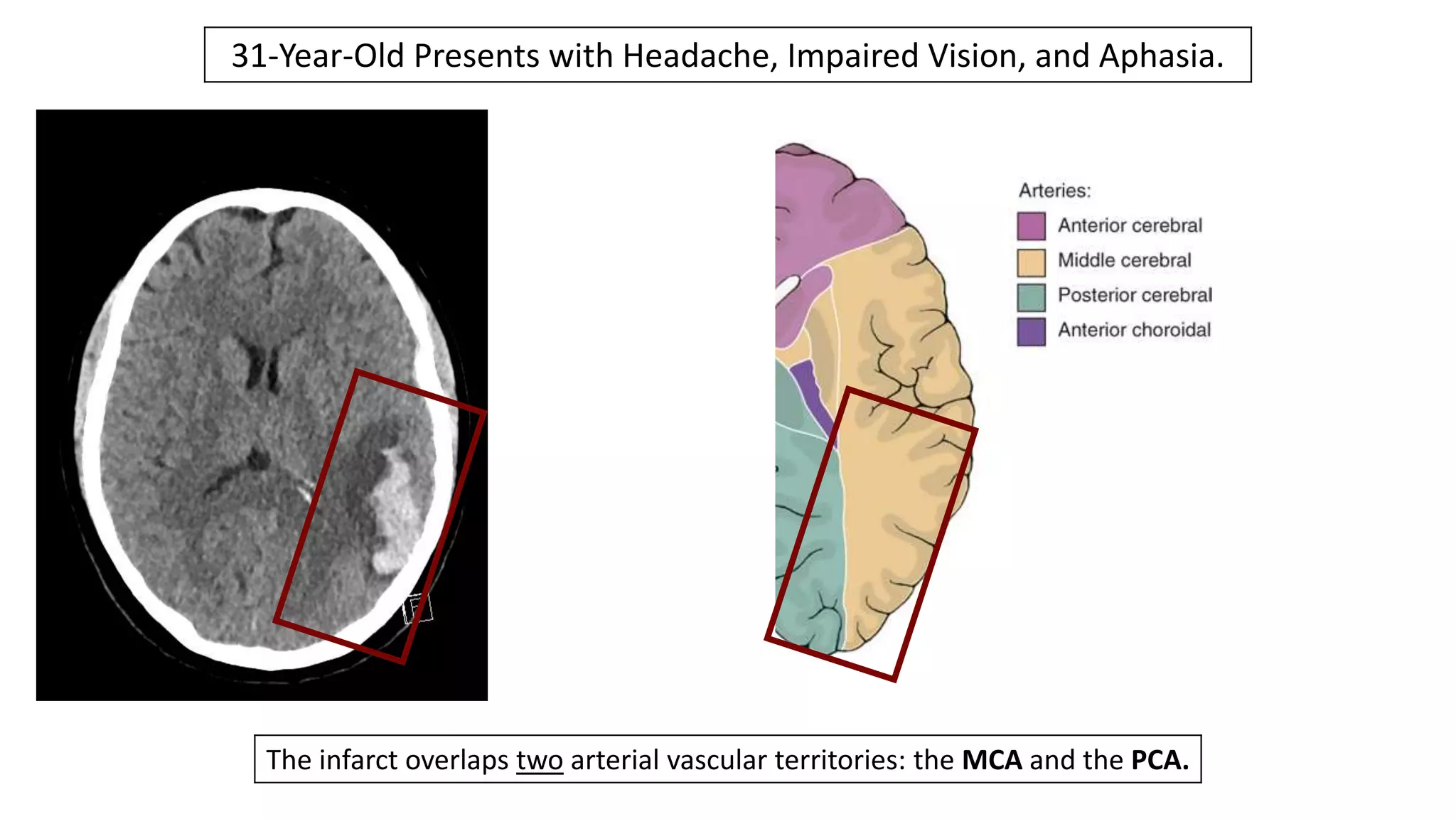 31-Year-Old Presents with Headache, Impaired Vision, and Aphasia.

Arteries:
Anterior cerebral
Middle cerebral
Posterior cerebral
Anterior choroidal

The infarct overlaps two arterial vascular territories: the MCA and the PCA.